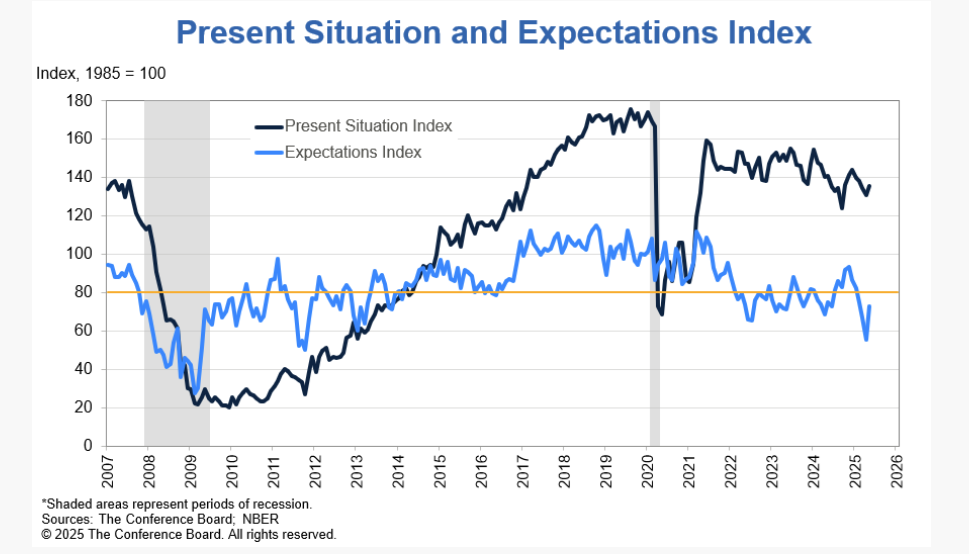 Present Situation and Expectations Index

Index, 1985 = 100

180
160
140
120
100
80
60
40
20
0

Present Situation Index
Expectations Index

2007
2008
2009
2010
2011
2012
2013
2014
2015
2016
2017
2018
2019
2020
2021
2022
2023
2024
2025
2026

*Shaded areas represent periods of recession.
Sources: The Conference Board; NBER
© 2025 The Conference Board. All rights reserved.